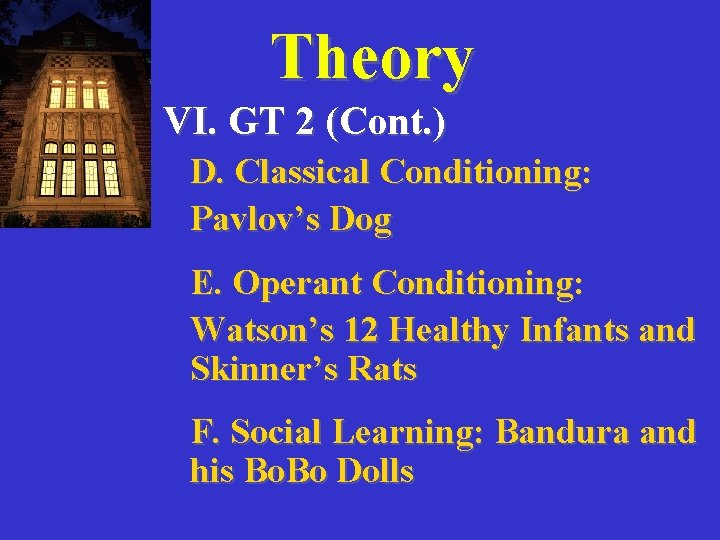 Theory

VI. GT 2 (Cont.)

D. Classical Conditioning: Pavlov's Dog

E. Operant Conditioning: Watson's 12 Healthy Infants and Skinner's Rats

F. Social Learning: Bandura and his BoBo Dolls